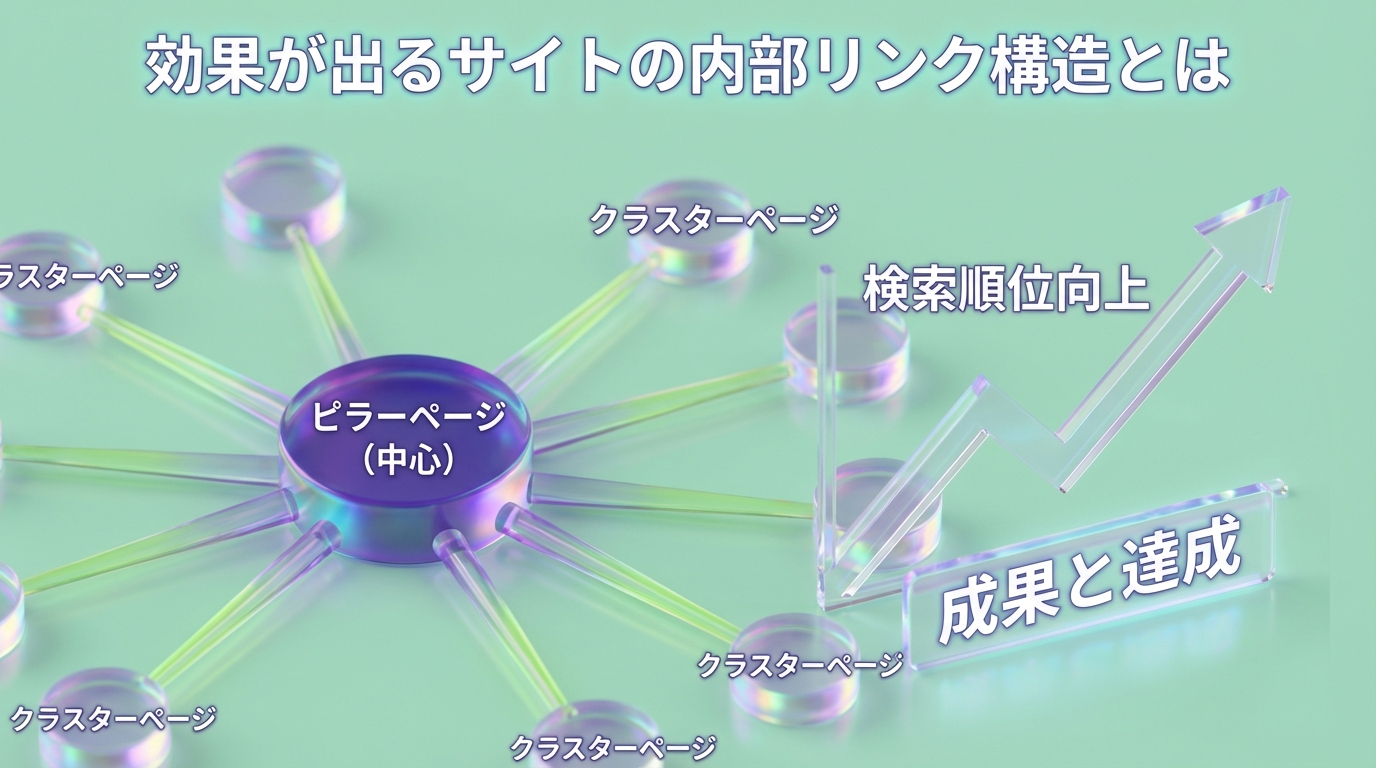 効果が出るサイトの内部リンク構造とは

クラスターページ

ラスターページ

検索順位向上

ピラーページ
（中心）

成果と達成

クラスターページ

クラスターページ

クラスターページ